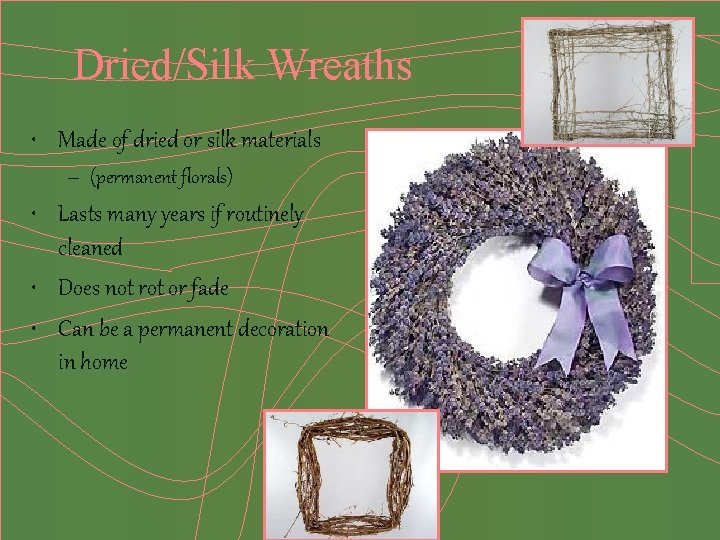 Dried/Silk Wreaths

• Made of dried or silk materials
  – (permanent florals)
• Lasts many years if routinely cleaned
• Does not rot or fade
• Can be a permanent decoration in home